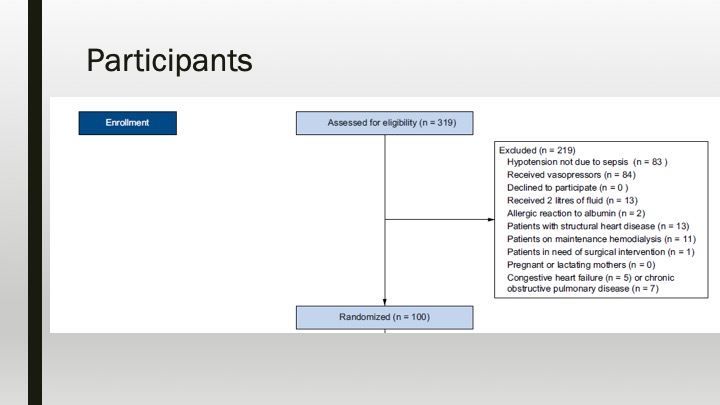 Participants

Enrollment

Assessed for eligibility (n = 319)

Excluded (n = 219)
Hypotension not due to sepsis (n = 83 )
Received vasopressors (n = 84)
Declined to participate (n = 0 )
Received 2 litres of fluid (n = 13)
Allergic reaction to albumin (n = 2)
Patients with structural heart disease (n = 13)
Patients on maintenance hemodialysis (n = 11)
Patients in need of surgical intervention (n = 1)
Pregnant or lactating mothers (n = 0)
Congestive heart failure (n = 5) or chronic obstructive pulmonary disease (n = 7)

Randomized (n = 100)